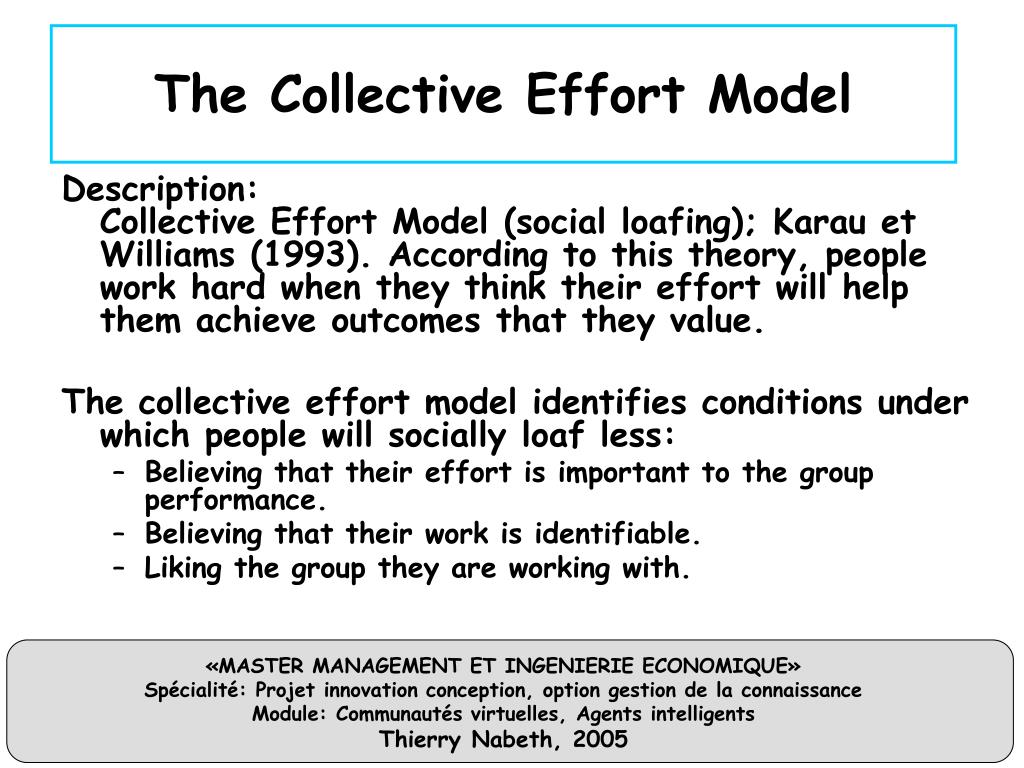 The Collective Effort Model

Description:
Collective Effort Model (social loafing); Karau et Williams (1993). According to this theory, people work hard when they think their effort will help them achieve outcomes that they value.

The collective effort model identifies conditions under which people will socially loaf less:
– Believing that their effort is important to the group performance.
– Believing that their work is identifiable.
– Liking the group they are working with.

«MASTER MANAGEMENT ET INGENIERIE ECONOMIQUE»
Spécialité: Projet innovation conception, option gestion de la connaissance
Module: Communautés virtuelles, Agents intelligents
Thierry Nabeth, 2005